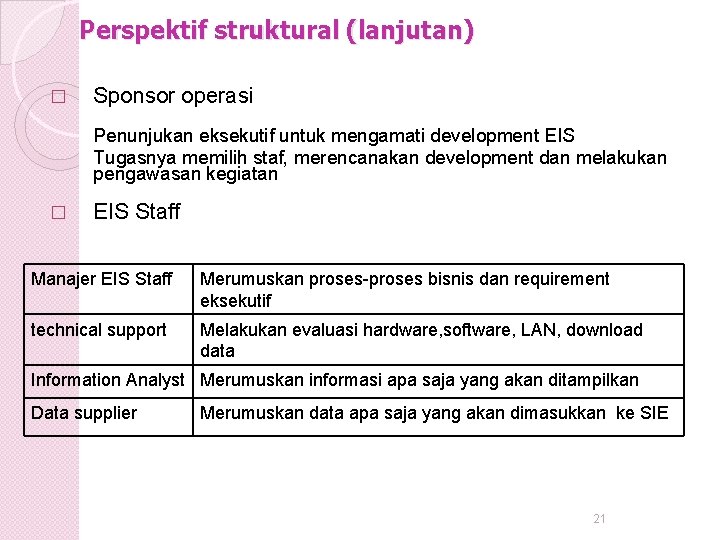 Perspektif struktural (lanjutan)

□ Sponsor operasi

Penunjukan eksekutif untuk mengamati development EIS
Tugasnya memilih staf, merencanakan development dan melakukan pengawasan kegiatan

□ EIS Staff

| Manajer EIS Staff | Merumuskan proses-proses bisnis dan requirement eksekutif |
|---|---|
| technical support | Melakukan evaluasi hardware,software, LAN, download data |
| Information Analyst | Merumuskan informasi apa saja yang akan ditampilkan |
| Data supplier | Merumuskan data apa saja yang akan dimasukkan ke SIE |

21